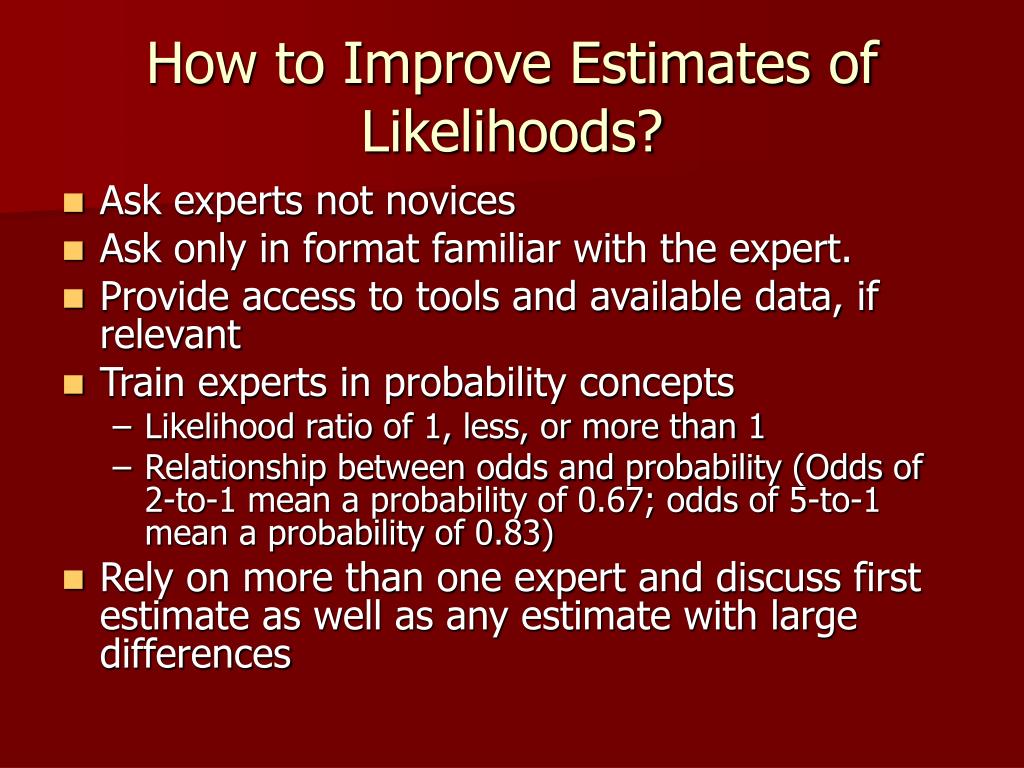 How to Improve Estimates of Likelihoods?

- Ask experts not novices
- Ask only in format familiar with the expert.
- Provide access to tools and available data, if relevant
- Train experts in probability concepts
  – Likelihood ratio of 1, less, or more than 1
  – Relationship between odds and probability (Odds of 2-to-1 mean a probability of 0.67; odds of 5-to-1 mean a probability of 0.83)
- Rely on more than one expert and discuss first estimate as well as any estimate with large differences